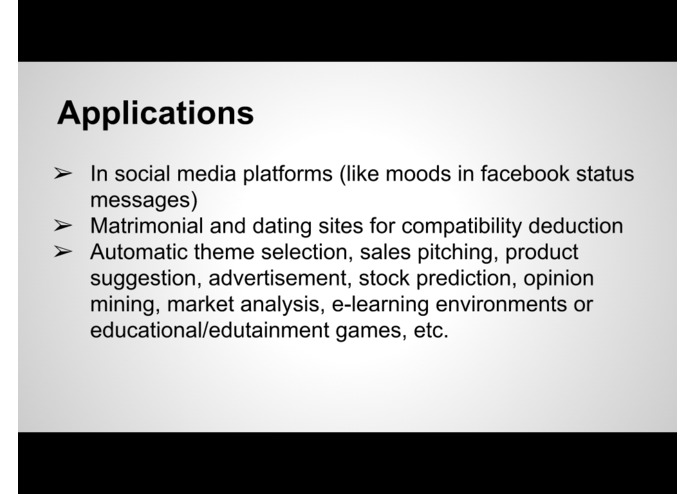 Applications

➢ In social media platforms (like moods in facebook status messages)
➢ Matrimonial and dating sites for compatibility deduction
➢ Automatic theme selection, sales pitching, product suggestion, advertisement, stock prediction, opinion mining, market analysis, e-learning environments or educational/edutainment games, etc.